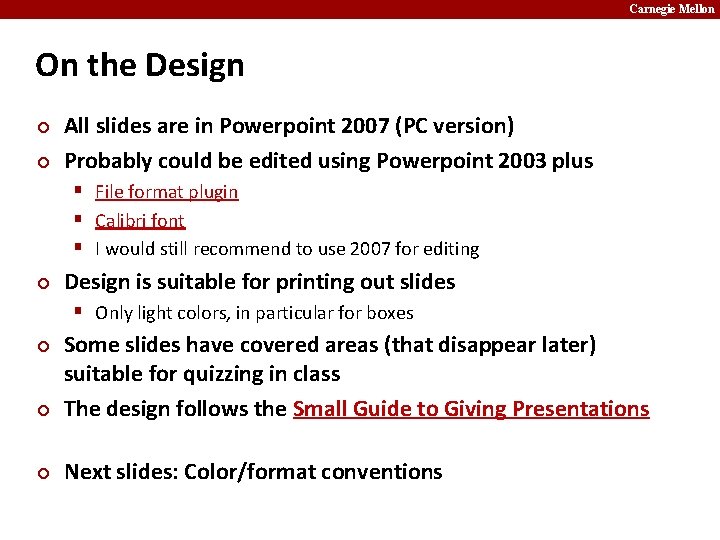 Carnegie Mellon

On the Design

All slides are in Powerpoint 2007 (PC version)

Probably could be edited using Powerpoint 2003 plus

File format plugin

Calibri font

I would still recommend to use 2007 for editing

Design is suitable for printing out slides

Only light colors, in particular for boxes

Some slides have covered areas (that disappear later) suitable for quizzing in class

The design follows the Small Guide to Giving Presentations

Next slides: Color/format conventions